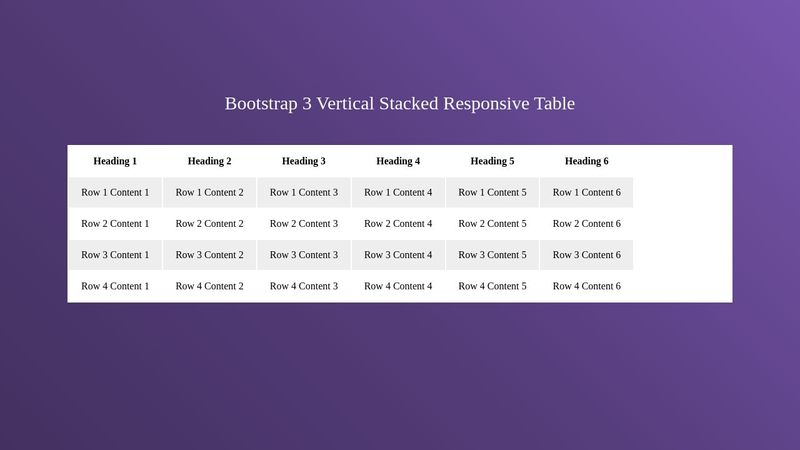 Bootstrap 3 Vertical Stacked Responsive Table

| Heading 1 | Heading 2 | Heading 3 | Heading 4 | Heading 5 | Heading 6 |
|---|---|---|---|---|---|
| Row 1 Content 1 | Row 1 Content 2 | Row 1 Content 3 | Row 1 Content 4 | Row 1 Content 5 | Row 1 Content 6 |
| Row 2 Content 1 | Row 2 Content 2 | Row 2 Content 3 | Row 2 Content 4 | Row 2 Content 5 | Row 2 Content 6 |
| Row 3 Content 1 | Row 3 Content 2 | Row 3 Content 3 | Row 3 Content 4 | Row 3 Content 5 | Row 3 Content 6 |
| Row 4 Content 1 | Row 4 Content 2 | Row 4 Content 3 | Row 4 Content 4 | Row 4 Content 5 | Row 4 Content 6 |